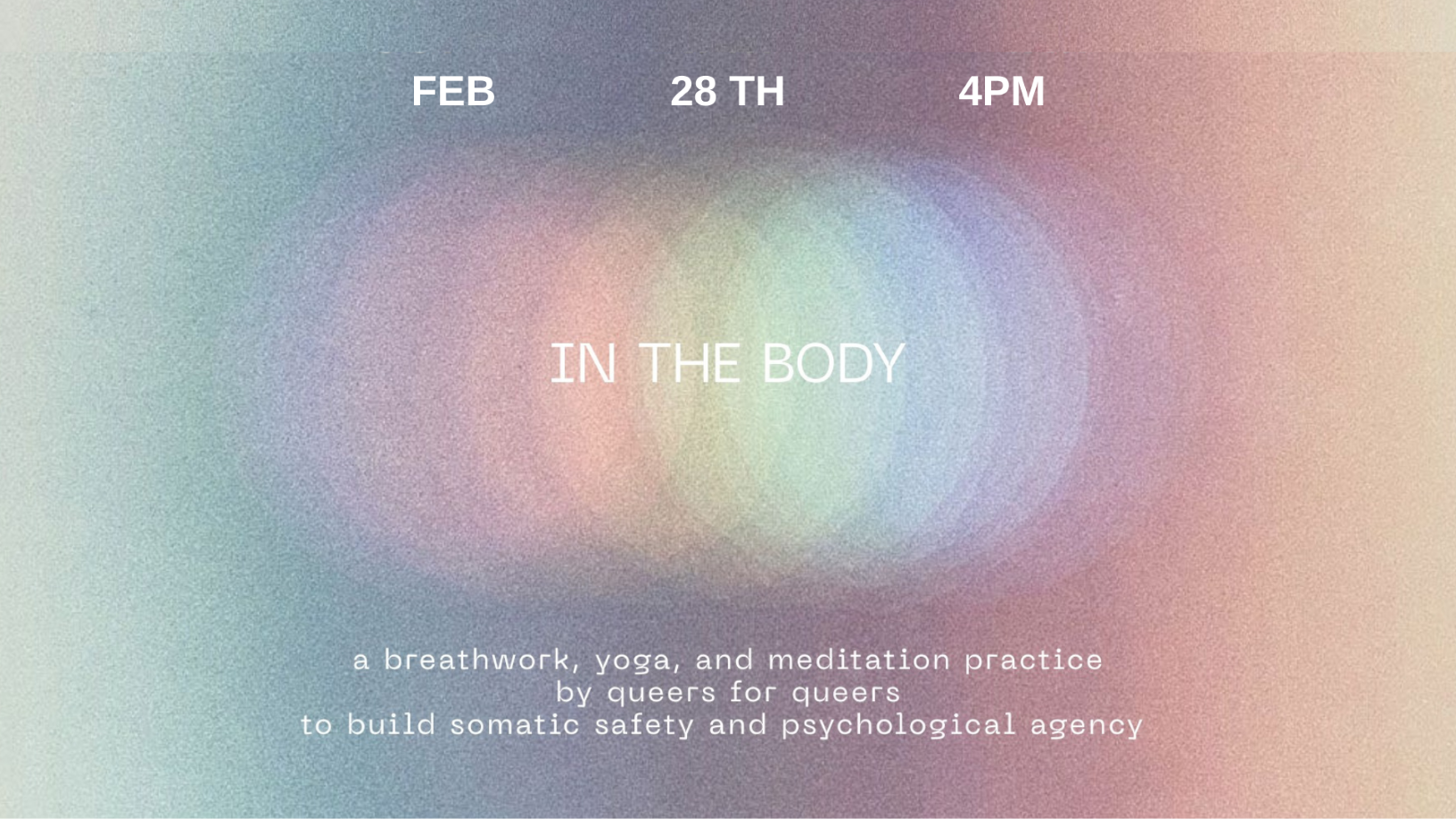 FEB 28 TH 4PM

IN THE BODY

a breathwork, yoga, and meditation practice
by queers for queers
to build somatic safety and psychological agency